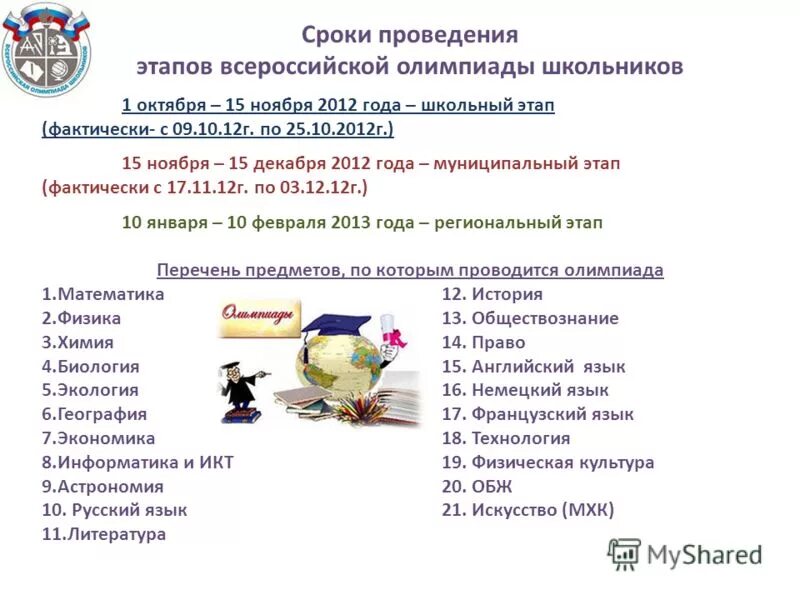 ВСЕРОССИЙСКАЯ ОЛИМПИАДА ШКОЛЬНИКОВ

Сроки проведения
этапов всероссийской олимпиады школьников

1 октября – 15 ноября 2012 года – школьный этап (фактически- с 09.10.12г. по 25.10.2012г.)

15 ноября – 15 декабря 2012 года – муниципальный этап (фактически с 17.11.12г. по 03.12.12г.)

10 января – 10 февраля 2013 года – региональный этап

Перечень предметов, по которым проводится олимпиада

1.Математика
2.Физика
3.Химия
4.Биология
5.Экология
6.География
7.Экономика
8.Информатика и ИКТ
9.Астрономия
10. Русский язык
11.Литература

Олимпиады

12. История
13. Обществознание
14. Право
15. Английский язык
16. Немецкий язык
17. Французский язык
18. Технология
19. Физическая культура
20. ОБЖ
21. Искусство (МХК)

MyShared